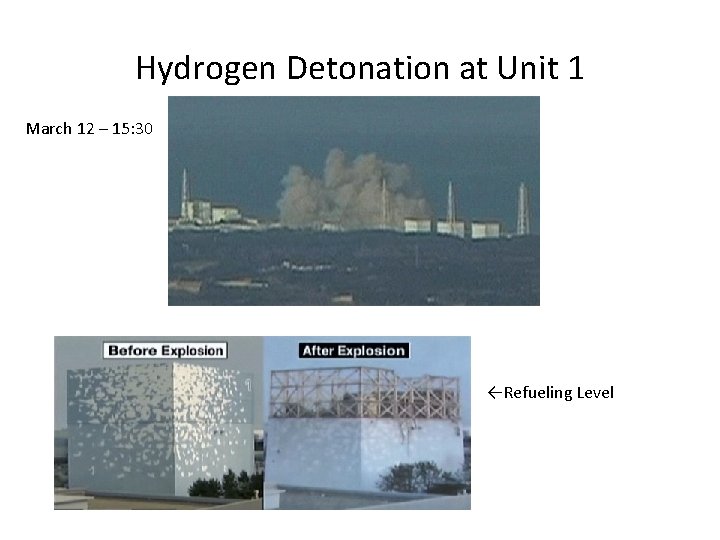 Hydrogen Detonation at Unit 1

March 12 – 15:30

Before Explosion

After Explosion

←Refueling Level